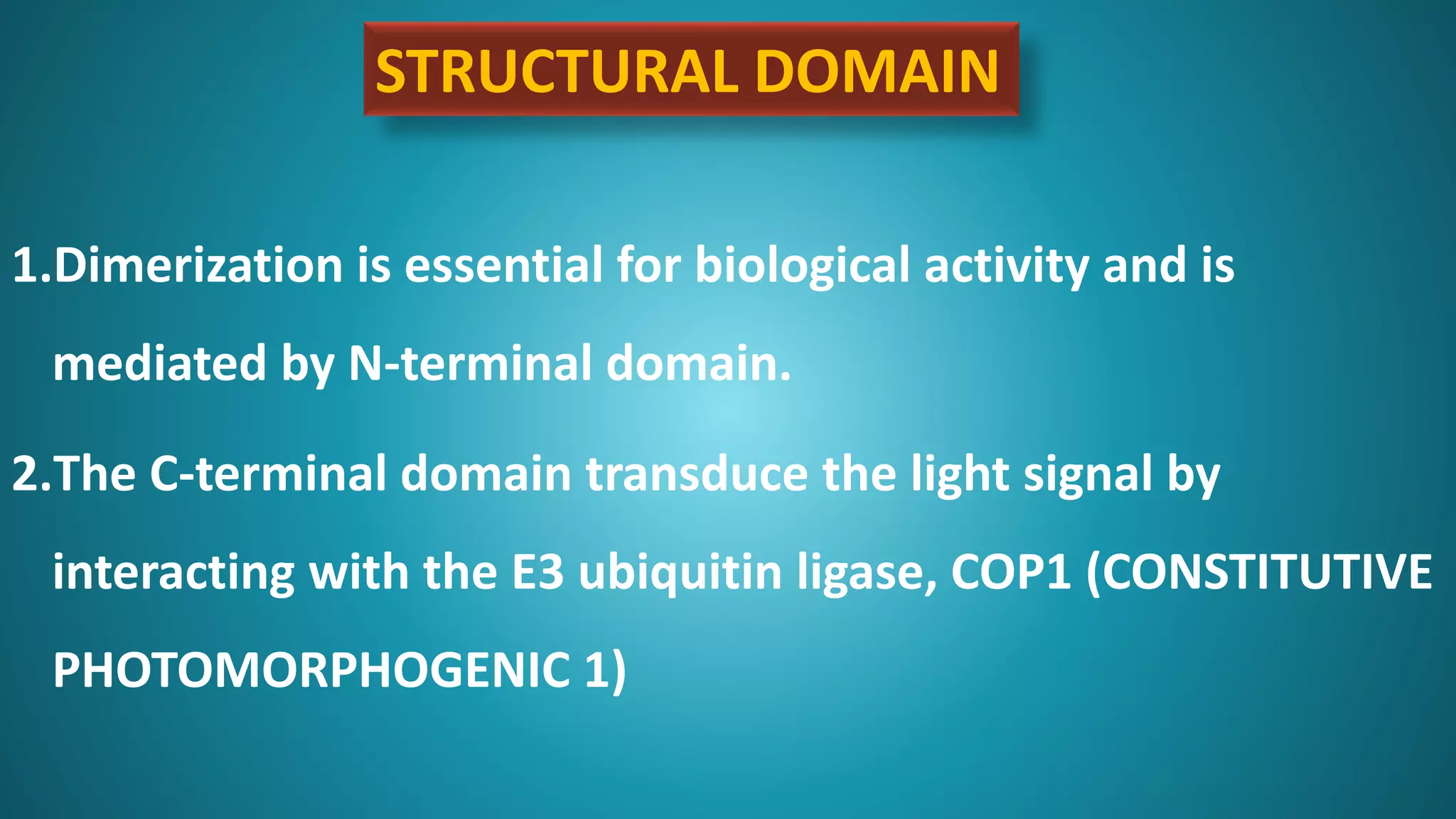 STRUCTURAL DOMAIN

1.Dimerization is essential for biological activity and is mediated by N-terminal domain.

2.The C-terminal domain transduce the light signal by interacting with the E3 ubiquitin ligase, COP1 (CONSTITUTIVE PHOTOMORPHOGENIC 1)